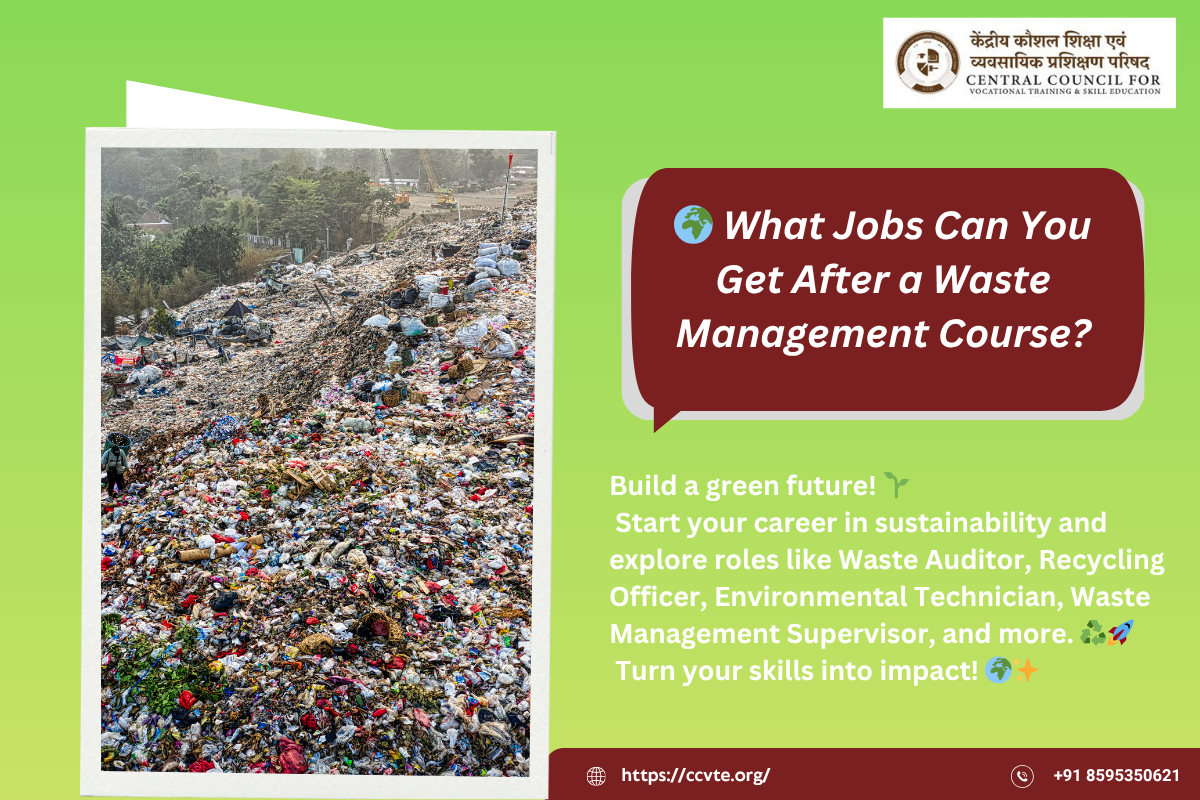 केंद्रीय कौशल शिक्षा एवं व्यवसायिक प्रशिक्षण परिषद
CENTRAL COUNCIL FOR
VOCATIONAL TRAINING & SKILL EDUCATION

🌍 What Jobs Can You Get After a Waste Management Course?

Build a green future! 🌱
Start your career in sustainability and explore roles like Waste Auditor, Recycling Officer, Environmental Technician, Waste Management Supervisor, and more. ♻️🚀
Turn your skills into impact! 🌍✨

https://ccvte.org/

+91 8595350621